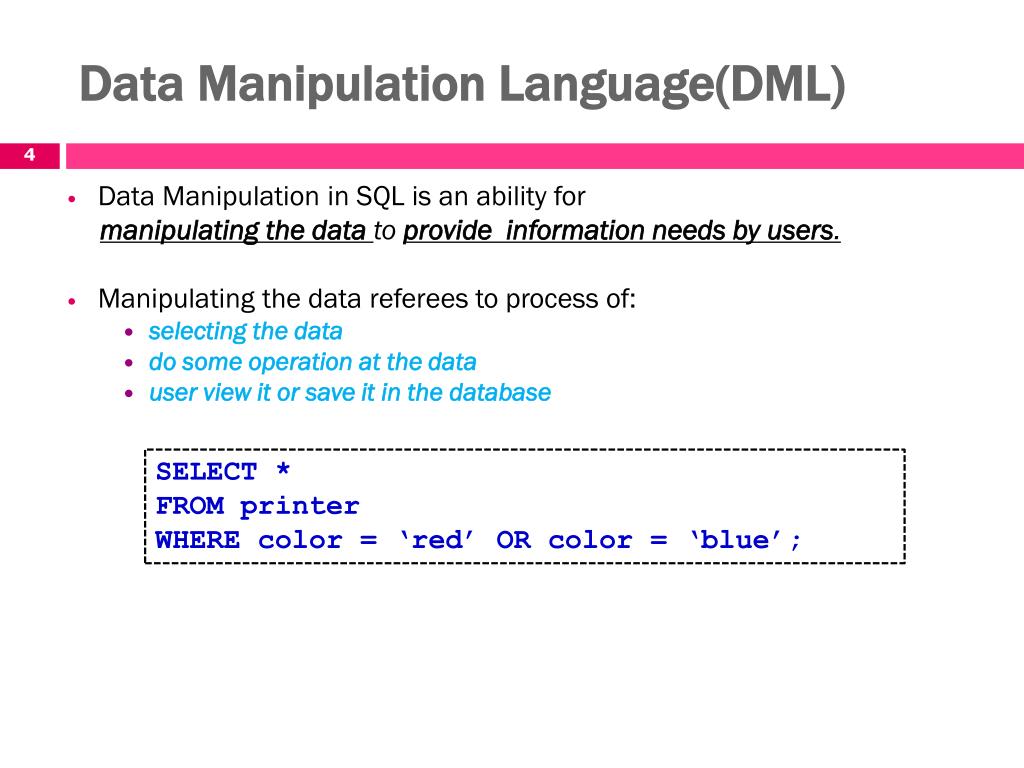 Data Manipulation Language(DML)

4

• Data Manipulation in SQL is an ability for manipulating the data to provide information needs by users.

• Manipulating the data referees to process of:
  • selecting the data
  • do some operation at the data
  • user view it or save it in the database

SELECT *
FROM printer
WHERE color = ‘red’ OR color = ‘blue’;